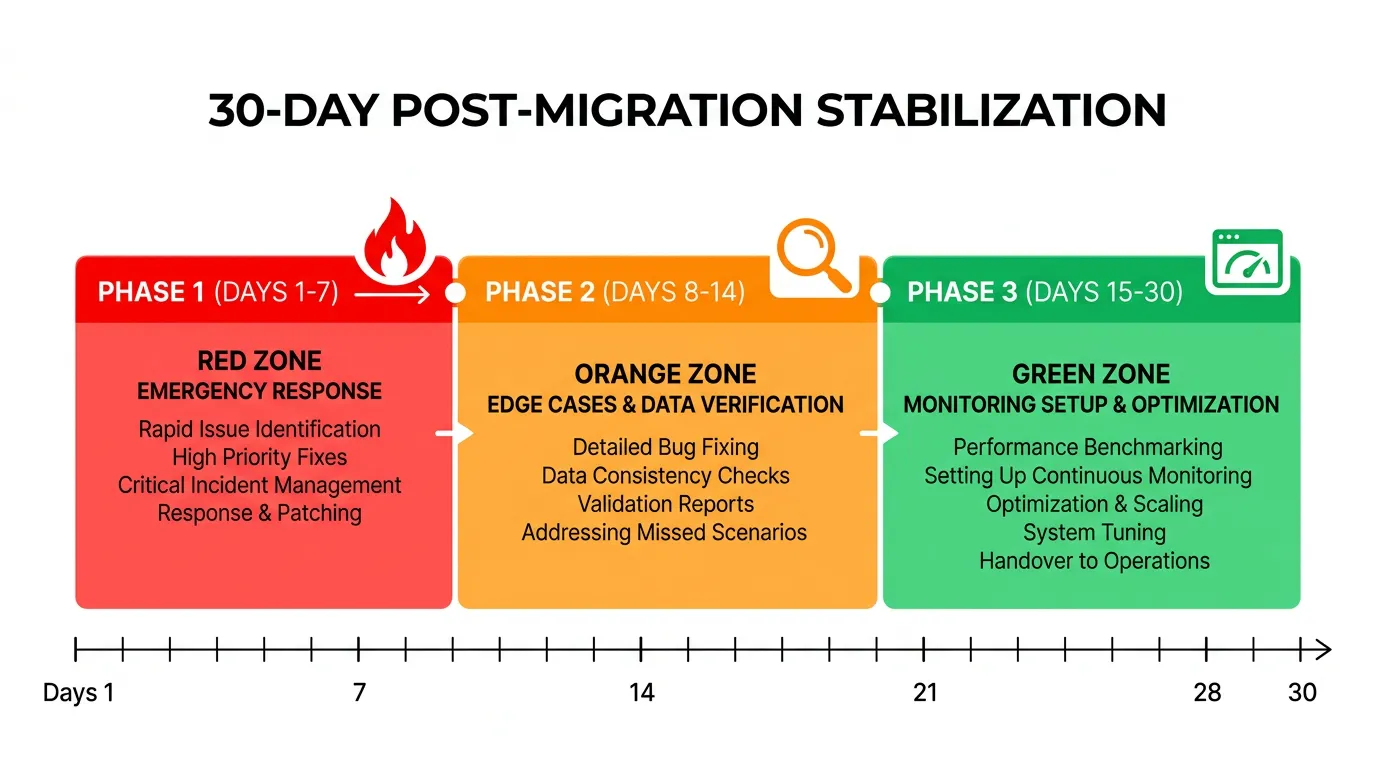 30-DAY POST-MIGRATION STABILIZATION

PHASE 1 (DAYS 1-7)

RED ZONE
EMERGENCY RESPONSE

Rapid Issue Identification
High Priority Fixes
Critical Incident Management
Response & Patching

PHASE 2 (DAYS 8-14)

ORANGE ZONE
EDGE CASES & DATA VERIFICATION

Detailed Bug Fixing
Data Consistency Checks
Validation Reports
Addressing Missed Scenarios

PHASE 3 (DAYS 15-30)

GREEN ZONE
MONITORING SETUP & OPTIMIZATION

Performance Benchmarking
Setting Up Continuous Monitoring
Optimization & Scaling
System Tuning
Handover to Operations

Days 1 7 14 21 28 30